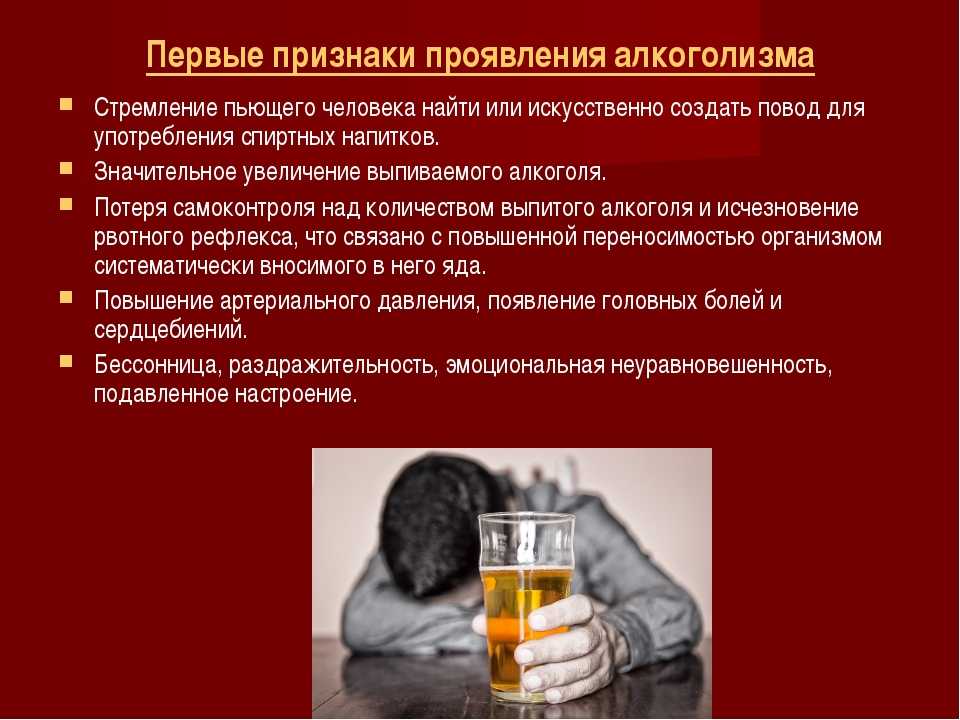 Первые признаки проявления алкоголизма

- Стремление пьющего человека найти или искусственно создать повод для употребления спиртных напитков.
- Значительное увеличение выпиваемого алкоголя.
- Потеря самоконтроля над количеством выпитого алкоголя и исчезновение рвотного рефлекса, что связано с повышенной переносимостью организмом систематически вносимого в него яда.
- Повышение артериального давления, появление головных болей и сердцебиений.
- Бессонница, раздражительность, эмоциональная неуравновешенность, подавленное настроение.